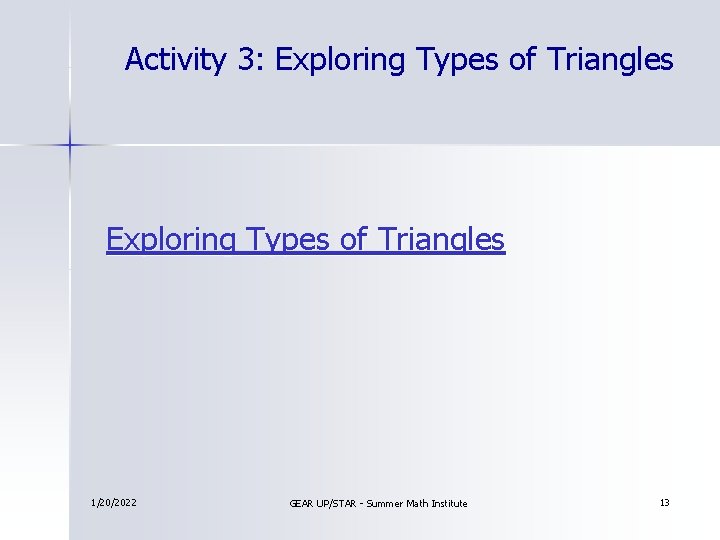 Activity 3: Exploring Types of Triangles

Exploring Types of Triangles

1/20/2022

GEAR UP/STAR - Summer Math Institute

13